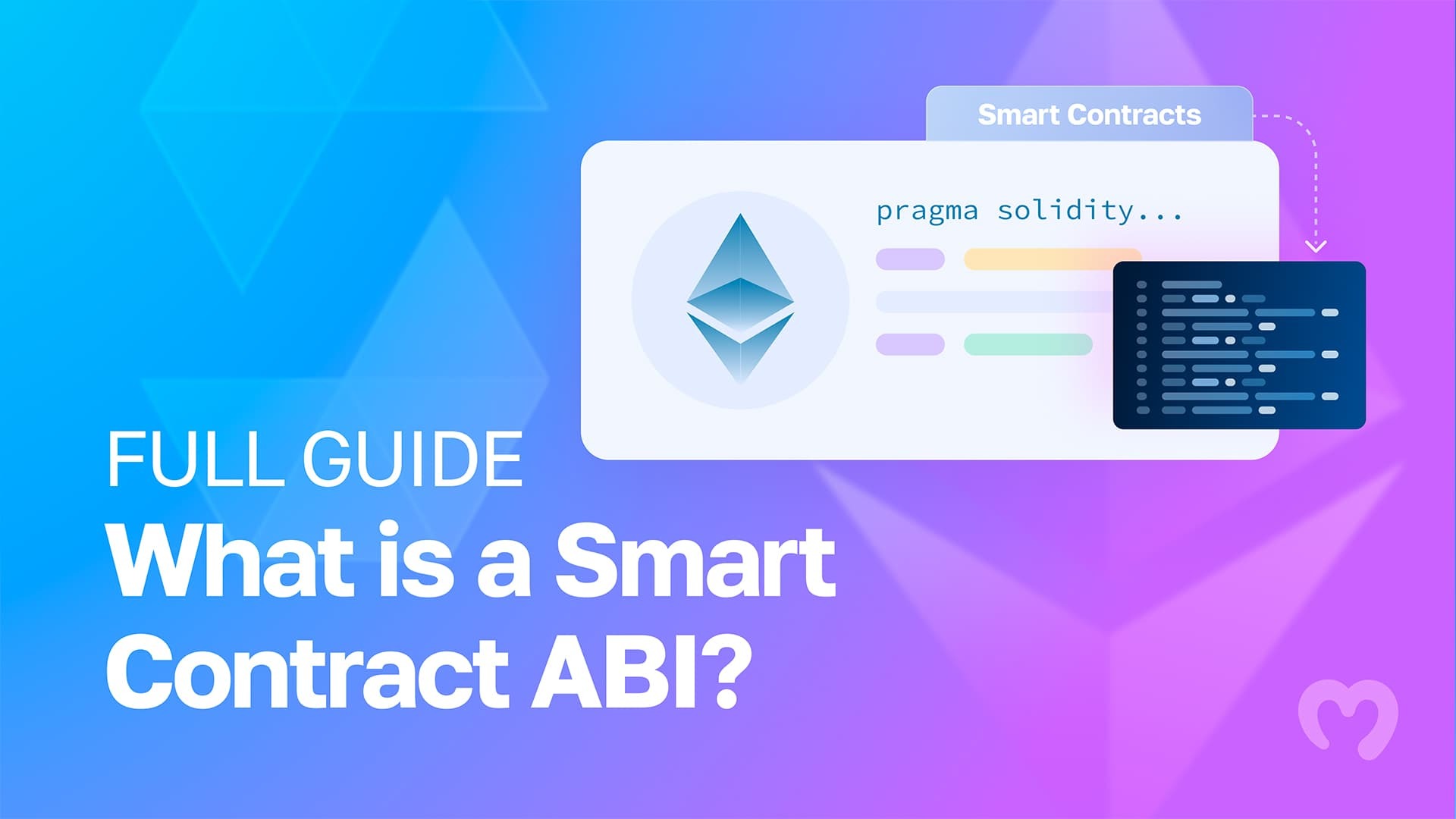 Smart Contracts

pragma solidity...

FULL GUIDE
What is a Smart Contract ABI?